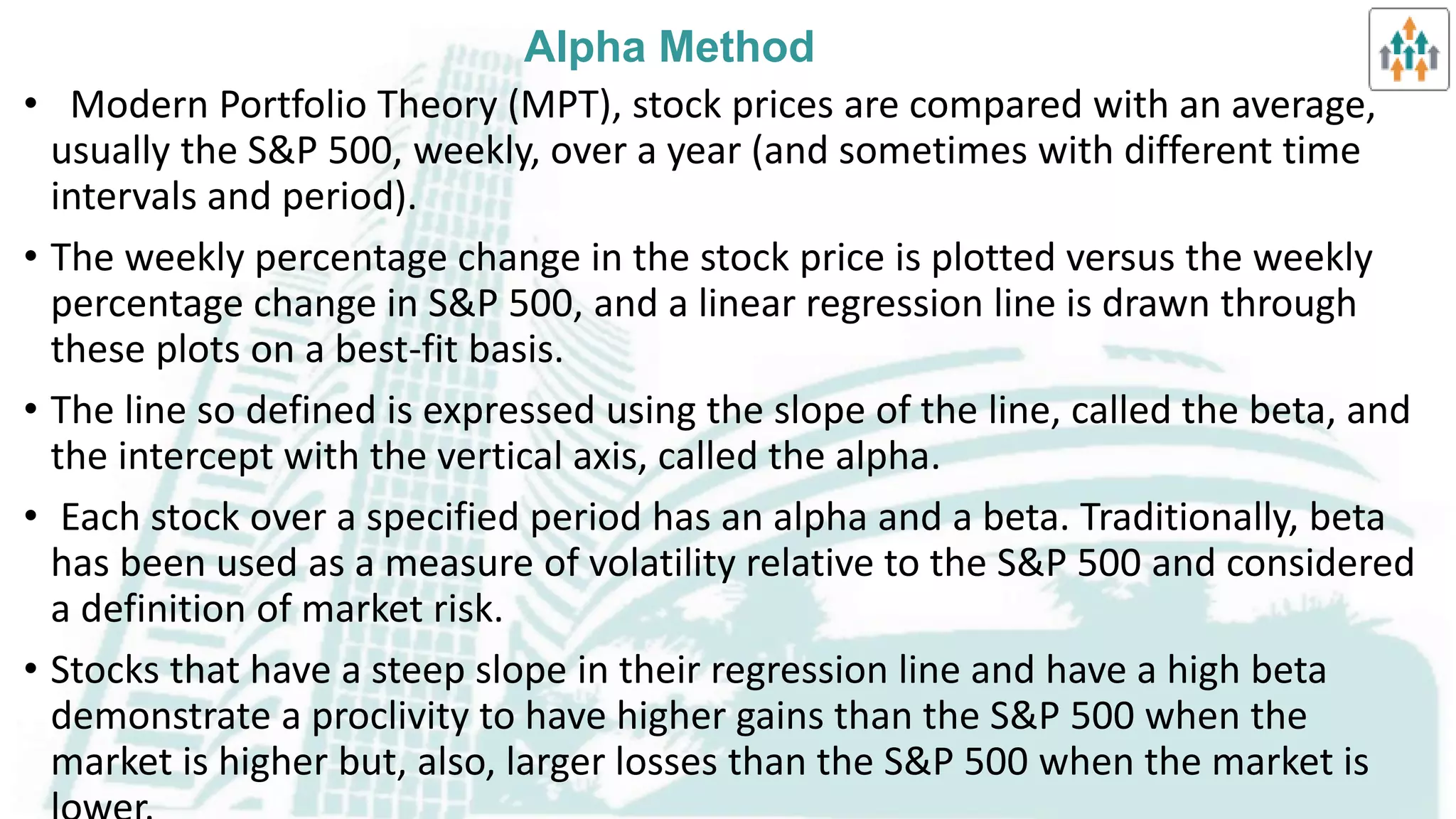 Alpha Method

• Modern Portfolio Theory (MPT), stock prices are compared with an average, usually the S&P 500, weekly, over a year (and sometimes with different time intervals and period).

• The weekly percentage change in the stock price is plotted versus the weekly percentage change in S&P 500, and a linear regression line is drawn through these plots on a best-fit basis.

• The line so defined is expressed using the slope of the line, called the beta, and the intercept with the vertical axis, called the alpha.

• Each stock over a specified period has an alpha and a beta. Traditionally, beta has been used as a measure of volatility relative to the S&P 500 and considered a definition of market risk.

• Stocks that have a steep slope in their regression line and have a high beta demonstrate a proclivity to have higher gains than the S&P 500 when the market is higher but, also, larger losses than the S&P 500 when the market is lower.